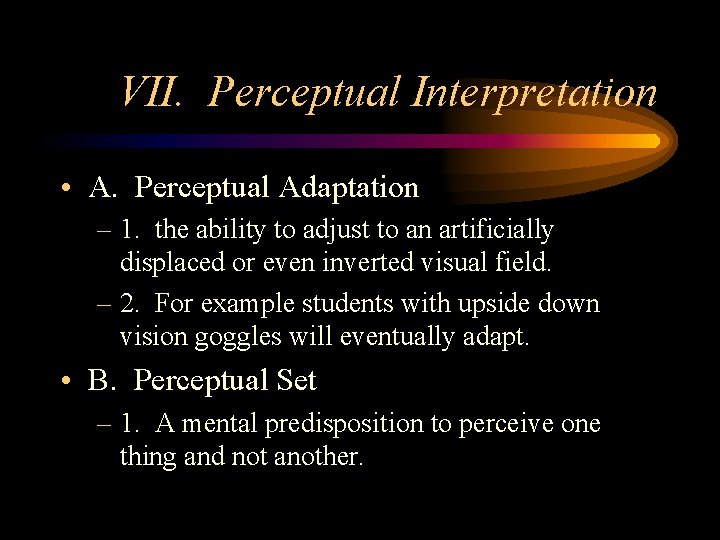 VII. Perceptual Interpretation

• A. Perceptual Adaptation
– 1. the ability to adjust to an artificially displaced or even inverted visual field.
– 2. For example students with upside down vision goggles will eventually adapt.

• B. Perceptual Set
– 1. A mental predisposition to perceive one thing and not another.